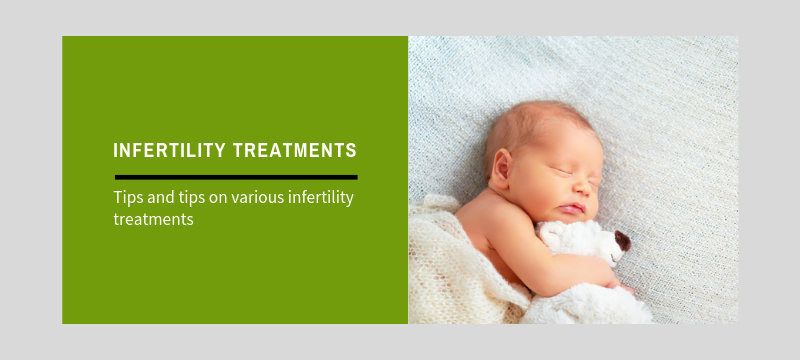 INFERTILITY TREATMENTS

Tips and tips on various infertility treatments